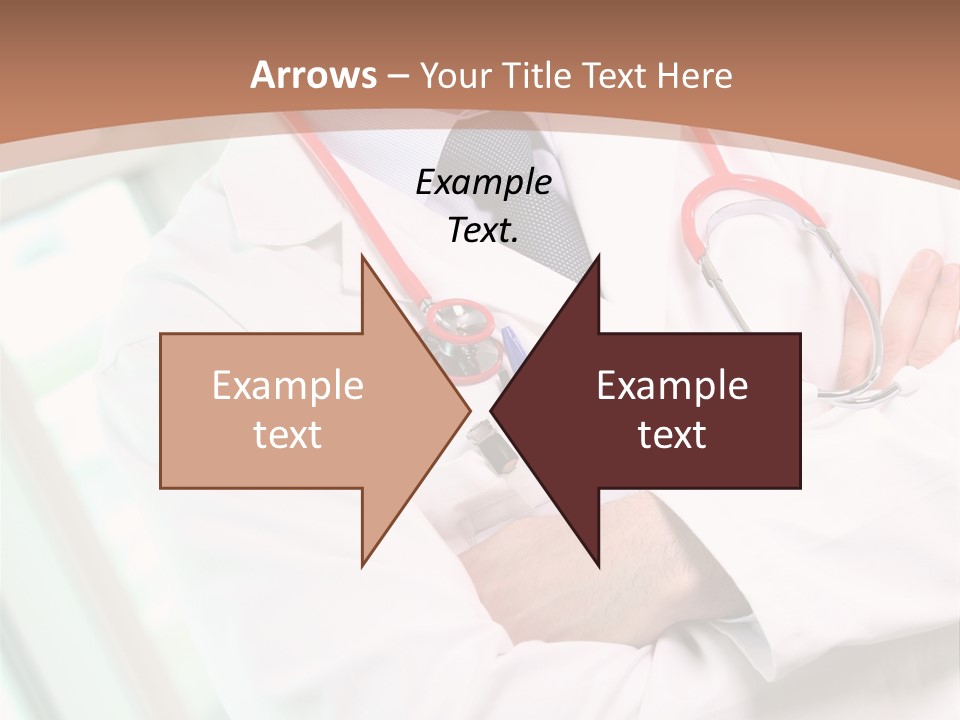 Arrows – Your Title Text Here

Example Text.

Example text

Example text